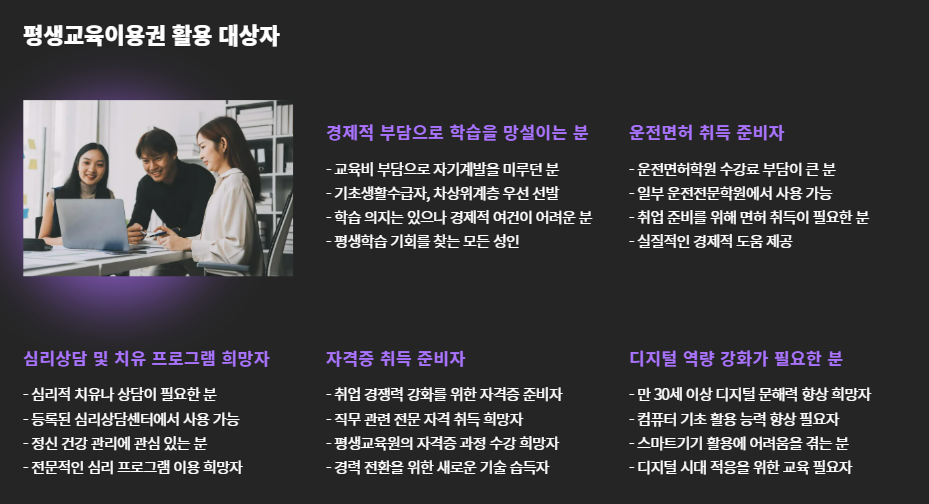 평생교육이용권 활용 대상자

경제적 부담으로 학습을 망설이는 분

- 교육비 부담으로 자기계발을 미루던 분
- 기초생활수급자, 차상위계층 우선 선발
- 학습 의지는 있으나 경제적 여건이 어려운 분
- 평생학습 기회를 찾는 모든 성인

운전면허 취득 준비자

- 운전면허학원 수강료 부담이 큰 분
- 일부 운전전문학원에서 사용 가능
- 취업 준비를 위해 면허 취득이 필요한 분
- 실질적인 경제적 도움 제공

심리상담 및 치유 프로그램 희망자

- 심리적 치유나 상담이 필요한 분
- 등록된 심리상담센터에서 사용 가능
- 정신 건강 관리에 관심 있는 분
- 전문적인 심리 프로그램 이용 희망자

자격증 취득 준비자

- 취업 경쟁력 강화를 위한 자격증 준비자
- 직무 관련 전문 자격 취득 희망자
- 평생교육원의 자격증 과정 수강 희망자
- 경력 전환을 위한 새로운 기술 습득자

디지털 역량 강화가 필요한 분

- 만 30세 이상 디지털 문해력 향상 희망자
- 컴퓨터 기초 활용 능력 향상 필요자
- 스마트기기 활용에 어려움을 겪는 분
- 디지털 시대 적응을 위한 교육 필요자